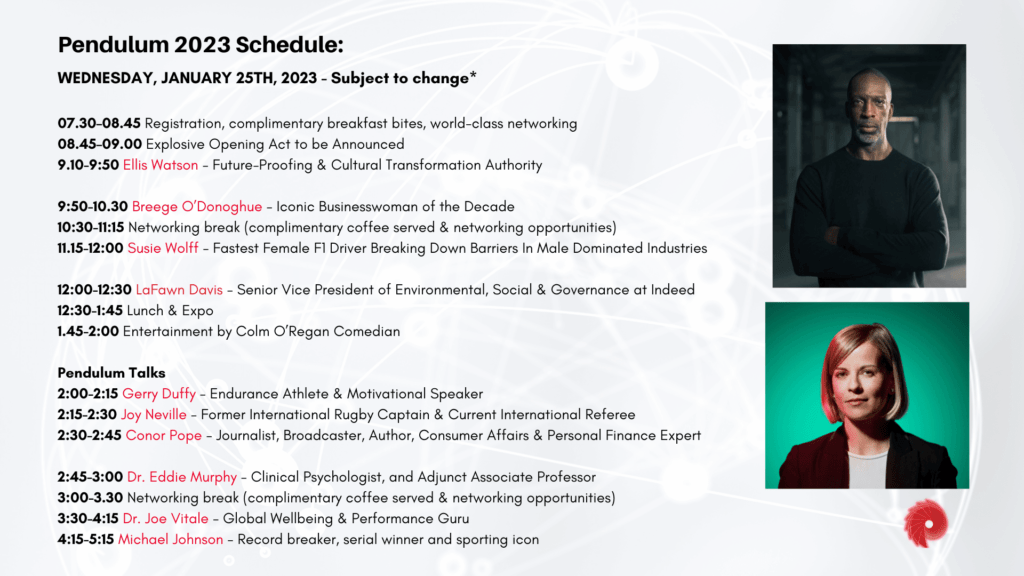 Pendulum 2023 Schedule:

WEDNESDAY, JANUARY 25TH, 2023 - Subject to change*

07.30-08.45 Registration, complimentary breakfast bites, world-class networking
08.45-09.00 Explosive Opening Act to be Announced
9.10-9:50 Ellis Watson - Future-Proofing & Cultural Transformation Authority

9:50-10.30 Breege O'Donoghue - Iconic Businesswoman of the Decade
10:30-11:15 Networking break (complimentary coffee served & networking opportunities)
11.15-12:00 Susie Wolff - Fastest Female F1 Driver Breaking Down Barriers In Male Dominated Industries

12:00-12:30 LaFawn Davis - Senior Vice President of Environmental, Social & Governance at Indeed
12:30-1:45 Lunch & Expo
1.45-2:00 Entertainment by Colm O'Regan Comedian

Pendulum Talks
2:00-2:15 Gerry Duffy - Endurance Athlete & Motivational Speaker
2:15-2:30 Joy Neville - Former International Rugby Captain & Current International Referee
2:30-2:45 Conor Pope - Journalist, Broadcaster, Author, Consumer Affairs & Personal Finance Expert

2:45-3:00 Dr. Eddie Murphy - Clinical Psychologist, and Adjunct Associate Professor
3:00-3.30 Networking break (complimentary coffee served & networking opportunities)
3:30-4:15 Dr. Joe Vitale - Global Wellbeing & Performance Guru
4:15-5:15 Michael Johnson - Record breaker, serial winner and sporting icon